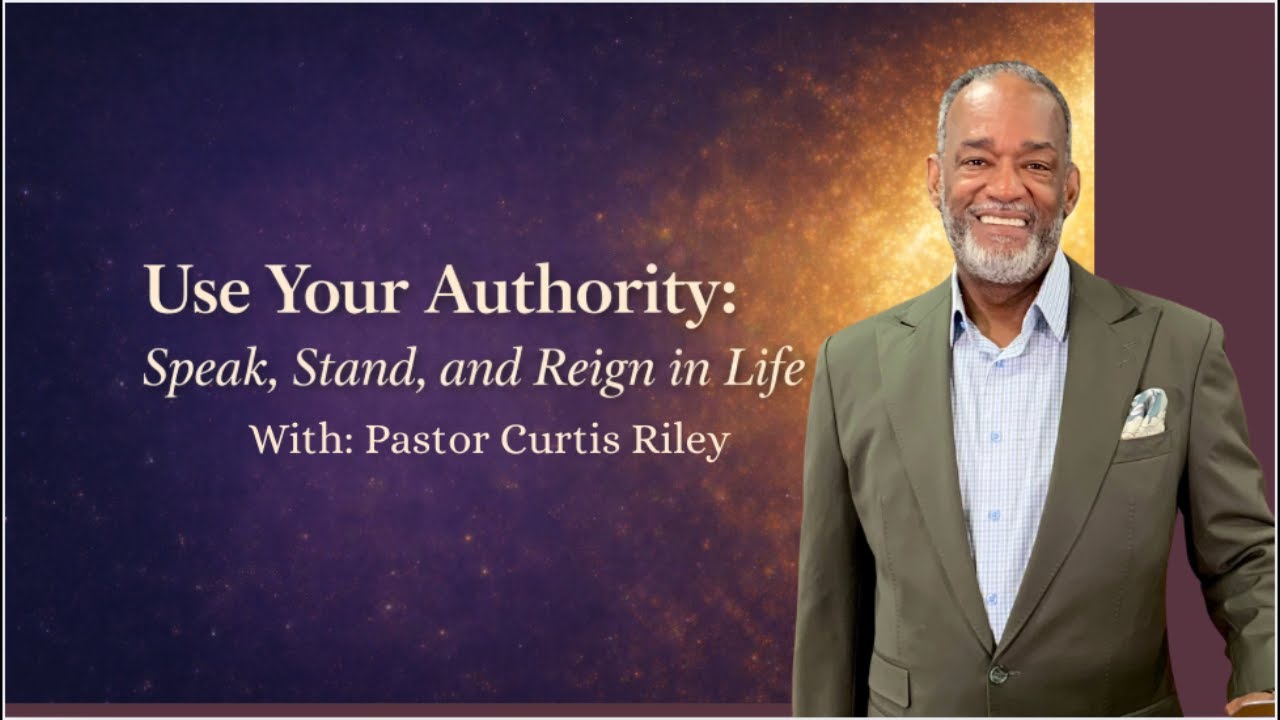 Use Your Authority:
Speak, Stand, and Reign in Life
With: Pastor Curtis Riley